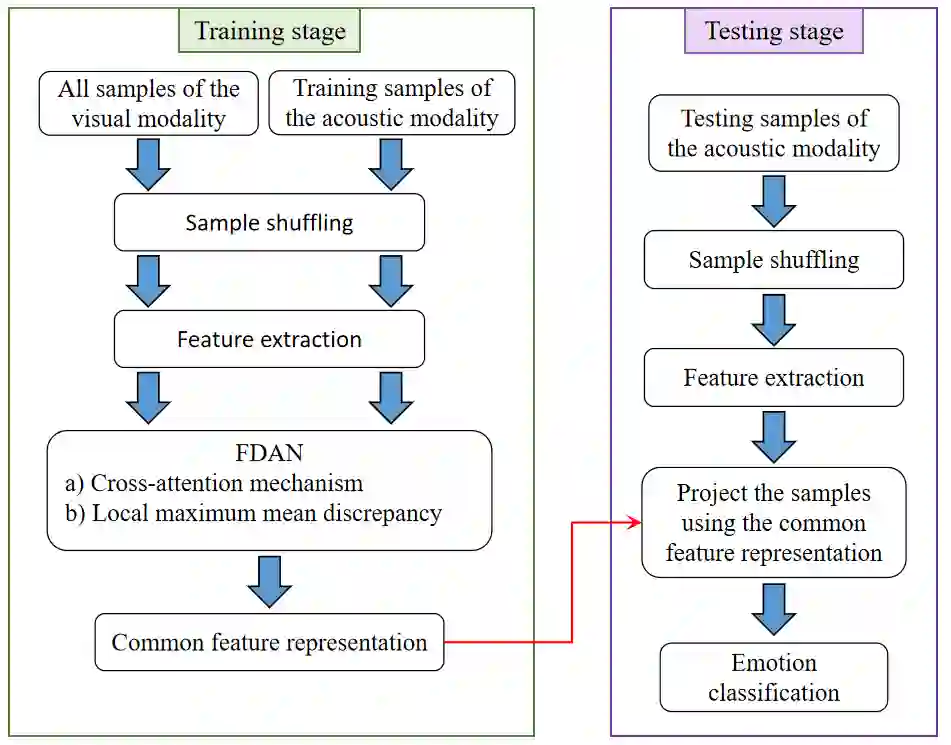 Training stage

All samples of the visual modality

Training samples of the acoustic modality

Sample shuffling

Feature extraction

FDAN
a) Cross-attention mechanism
b) Local maximum mean discrepancy

Common feature representation

Testing stage

Testing samples of the acoustic modality

Sample shuffling

Feature extraction

Project the samples using the common feature representation

Emotion classification